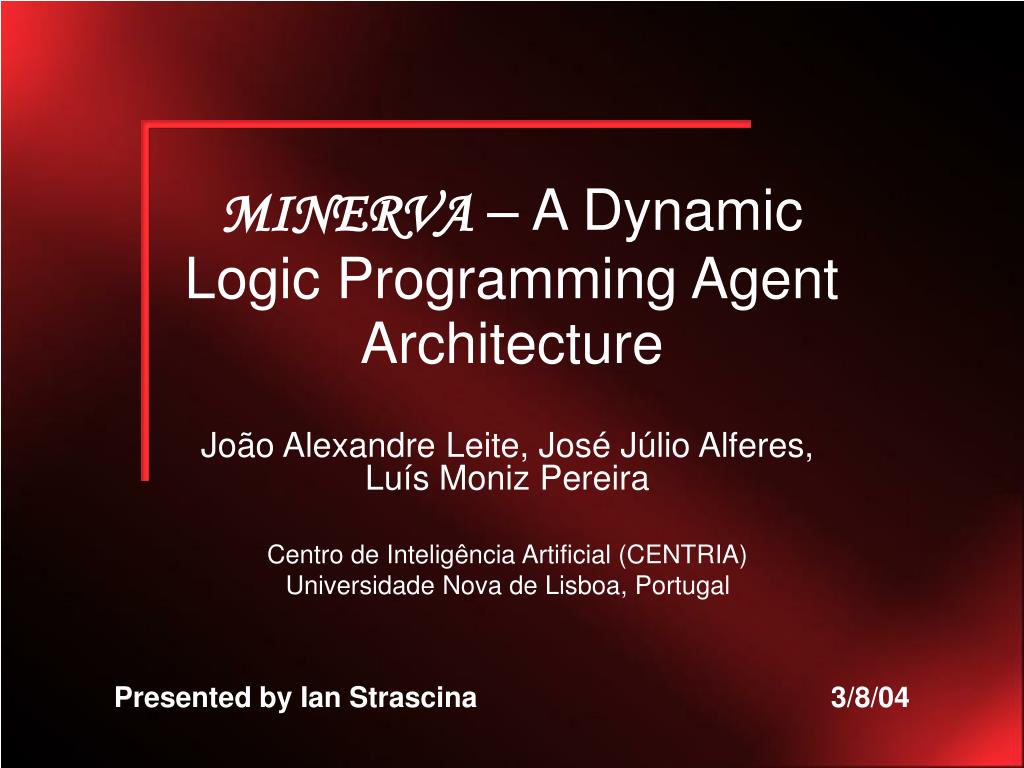 MINERVA – A Dynamic Logic Programming Agent Architecture

João Alexandre Leite, José Júlio Alferes, Luís Moniz Pereira

Centro de Inteligência Artificial (CENTRIA)
Universidade Nova de Lisboa, Portugal

Presented by Ian Strascina

3/8/04